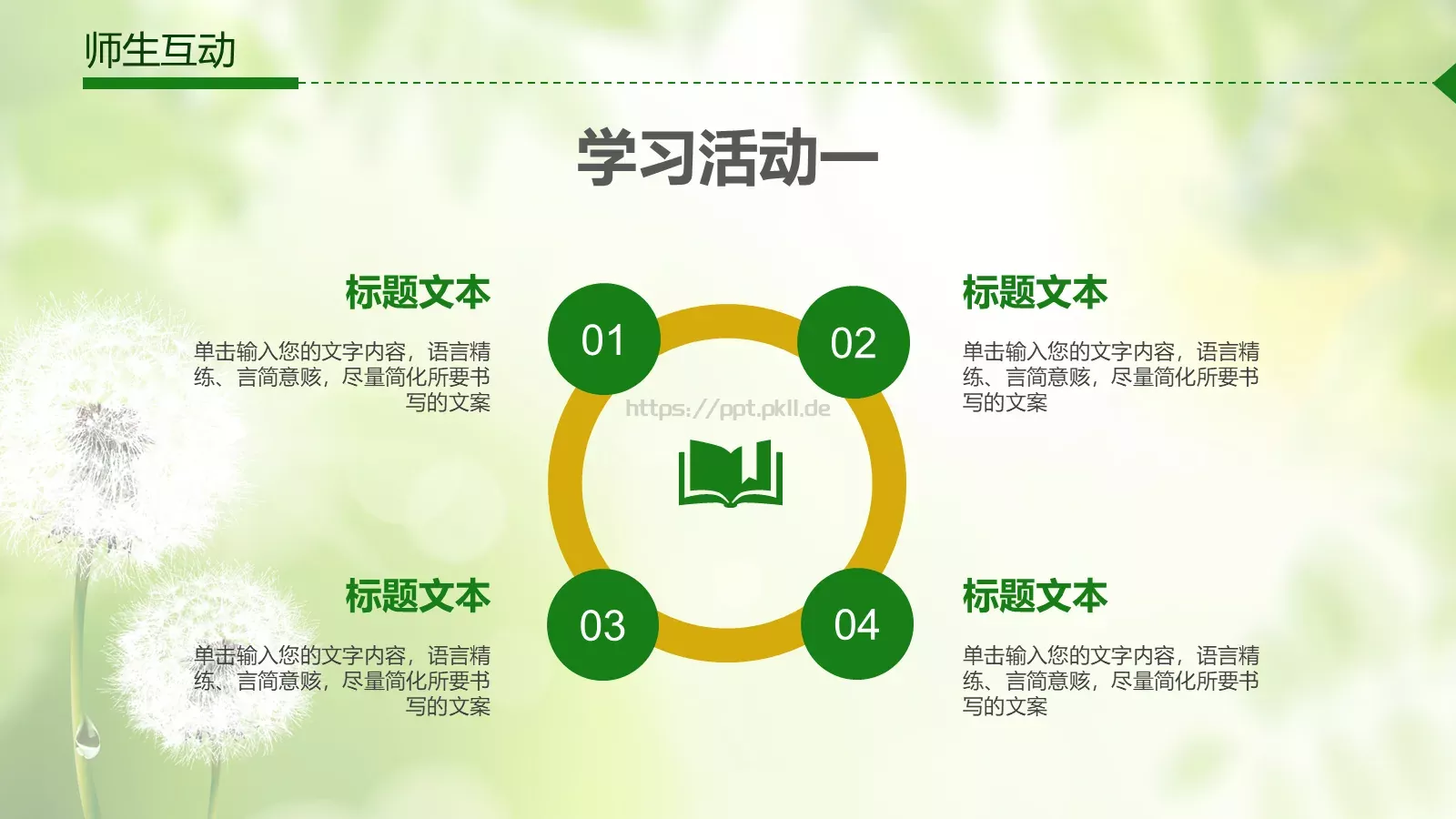 师生互动

学习活动一

标题文本

单击输入您的文字内容，语言精练、言简意赅，尽量简化所要书写的文案

01

02

标题文本

单击输入您的文字内容，语言精练、言简意赅，尽量简化所要书写的文案

https://ppt.pkll.de

标题文本

单击输入您的文字内容，语言精练、言简意赅，尽量简化所要书写的文案

03

04

标题文本

单击输入您的文字内容，语言精练、言简意赅，尽量简化所要书写的文案